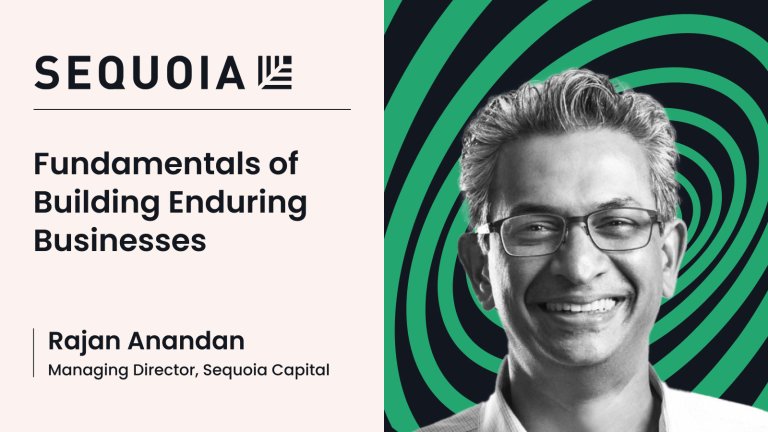 SEQUOIA

Fundamentals of Building Enduring Businesses

Rajan Anandan
Managing Director, Sequoia Capital